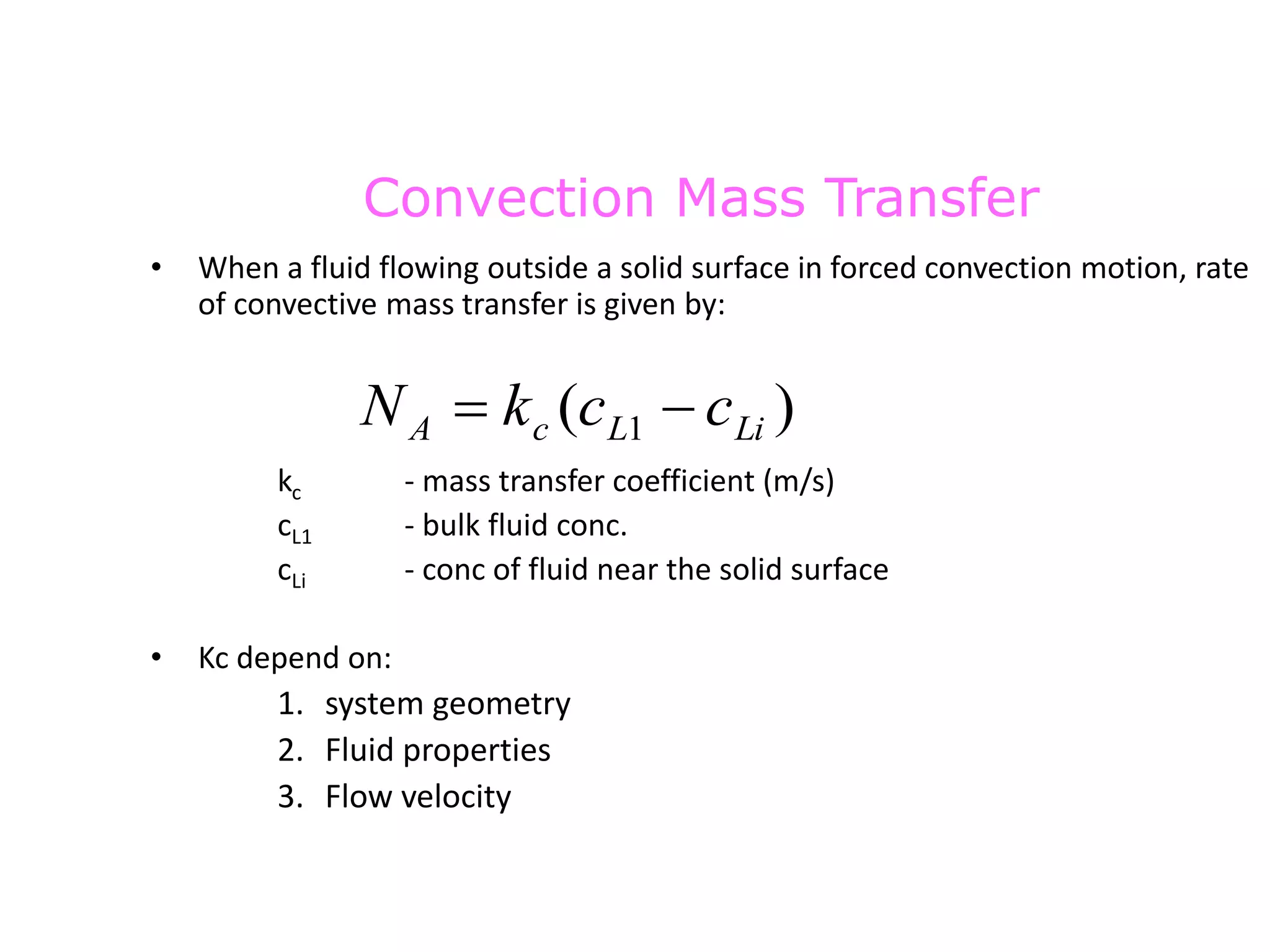 Convection Mass Transfer

• When a fluid flowing outside a solid surface in forced convection motion, rate of convective mass transfer is given by:

$N_A = k_c(c_{L1} - c_{Li})$

$k_c$ - mass transfer coefficient (m/s)
$c_{L1}$ - bulk fluid conc.
$c_{Li}$ - conc of fluid near the solid surface

• Kc depend on:
1. system geometry
2. Fluid properties
3. Flow velocity